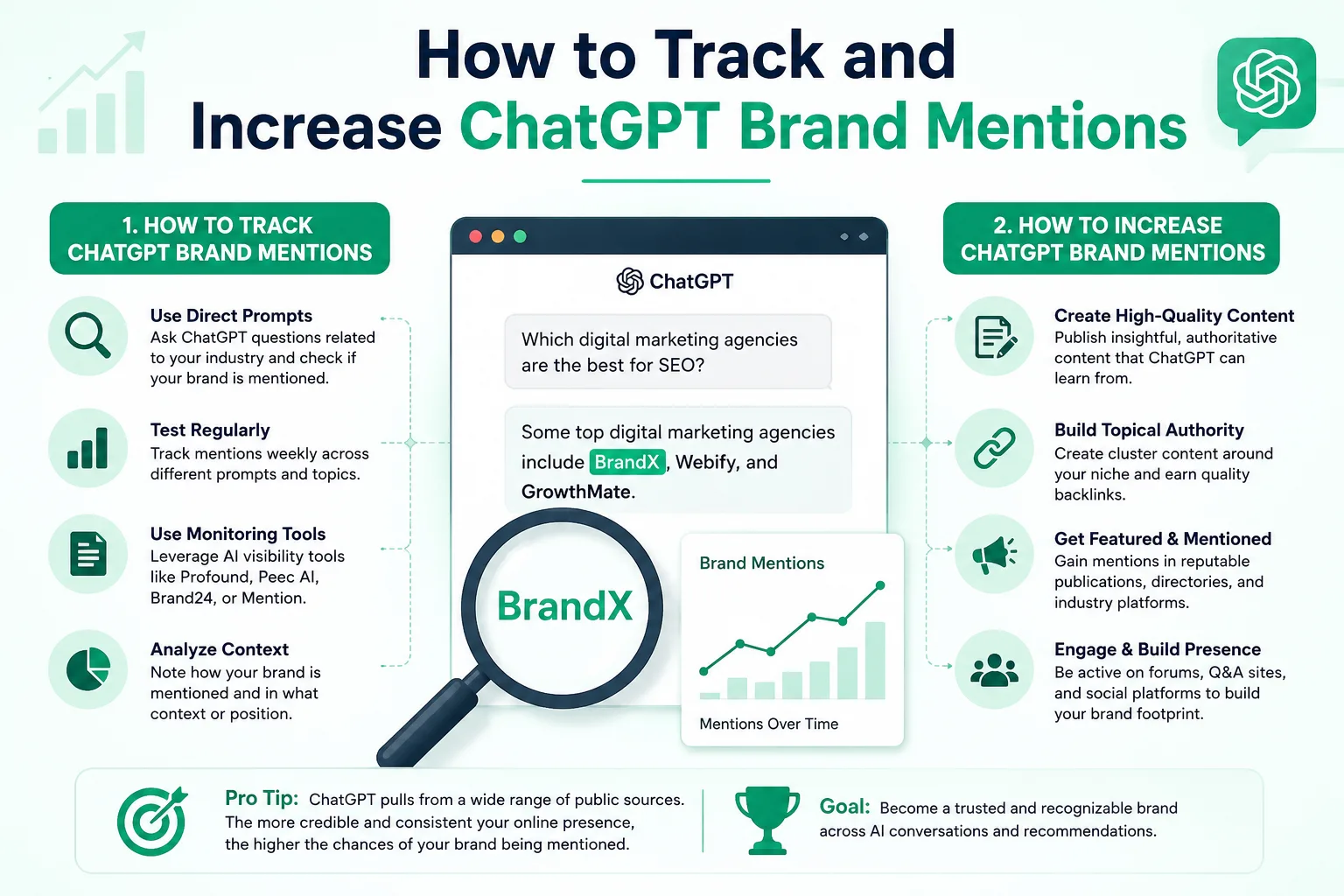 How to Track and Increase ChatGPT Brand Mentions

1. HOW TO TRACK CHATGPT BRAND MENTIONS

Use Direct Prompts
Ask ChatGPT questions related to your industry and check if your brand is mentioned.

Test Regularly
Track mentions weekly across different prompts and topics.

Use Monitoring Tools
Leverage AI visibility tools like Profound, Peec AI, Brand24, or Mention.

Analyze Context
Note how your brand is mentioned and in what context or position.

ChatGPT

Which digital marketing agencies are the best for SEO?

Some top digital marketing agencies include BrandX, Webify, and GrowthMate.

BrandX

Brand Mentions

Mentions Over Time

2. HOW TO INCREASE CHATGPT BRAND MENTIONS

Create High-Quality Content
Publish insightful, authoritative content that ChatGPT can learn from.

Build Topical Authority
Create cluster content around your niche and earn quality backlinks.

Get Featured & Mentioned
Gain mentions in reputable publications, directories, and industry platforms.

Engage & Build Presence
Be active on forums, Q&A sites, and social platforms to build your brand footprint.

Pro Tip: ChatGPT pulls from a wide range of public sources. The more credible and consistent your online presence, the higher the chances of your brand being mentioned.

Goal: Become a trusted and recognizable brand across AI conversations and recommendations.